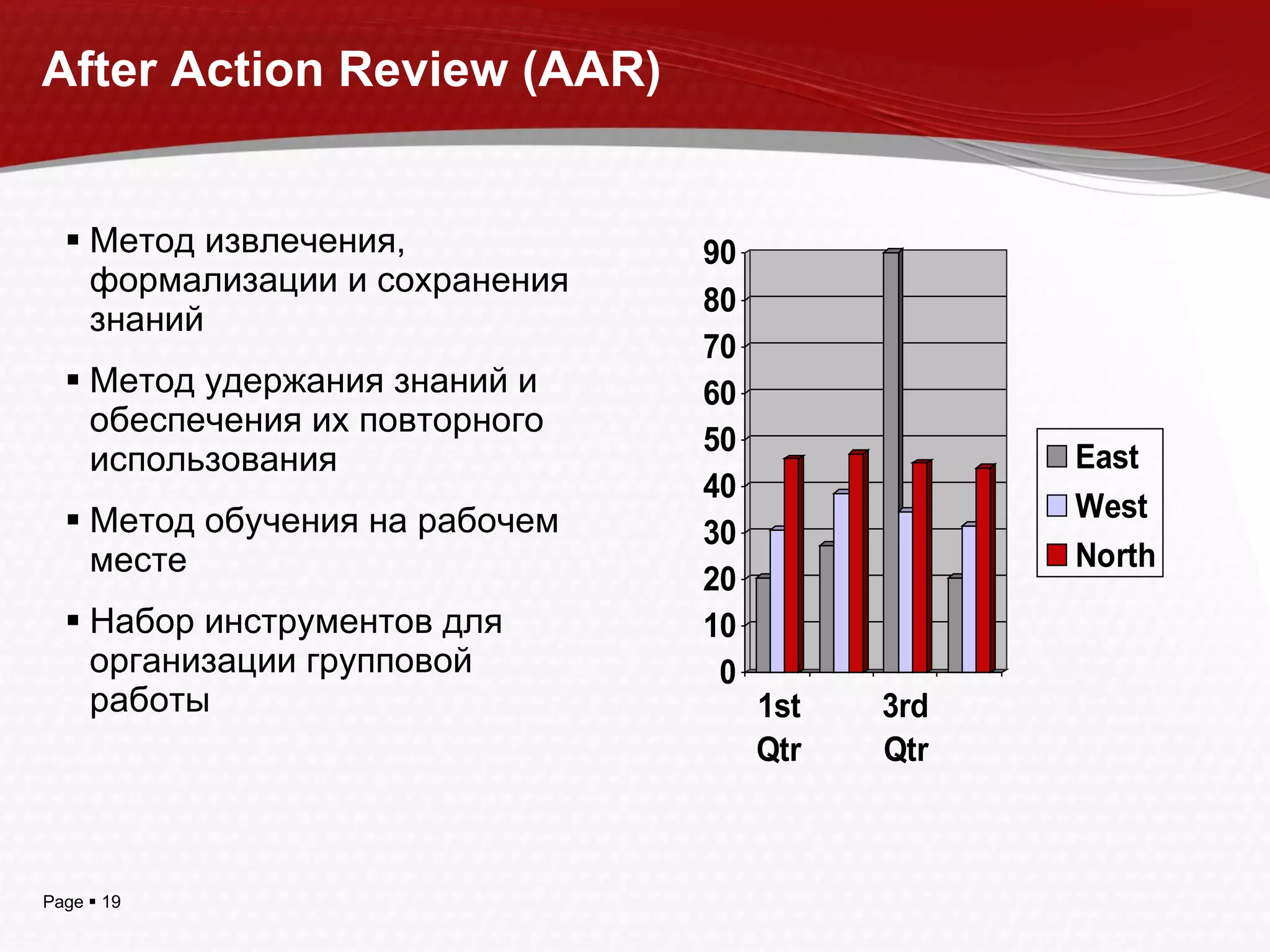 After Action Review (AAR)

▪ Метод извлечения, формализации и сохранения знаний

▪ Метод удержания знаний и обеспечения их повторного использования

▪ Метод обучения на рабочем месте

▪ Набор инструментов для организации групповой работы

90
80
70
60
50
40
30
20
10
0

1st Qtr
3rd Qtr

East
West
North

Page ▪ 19